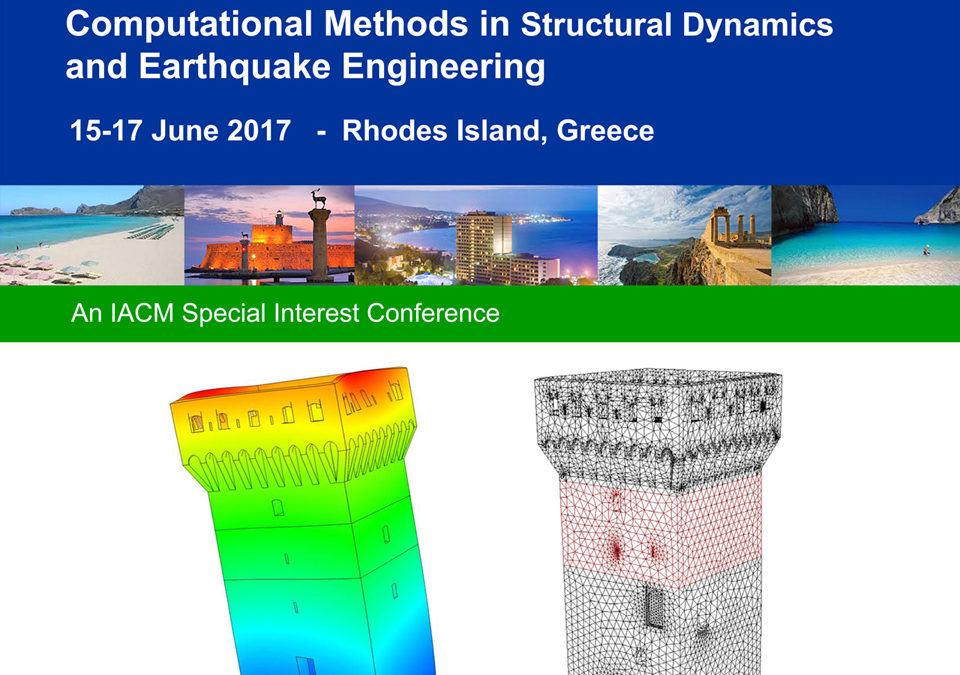 Computational Methods in Structural Dynamics and Earthquake Engineering

15-17 June 2017 - Rhodes Island, Greece

An IACM Special Interest Conference